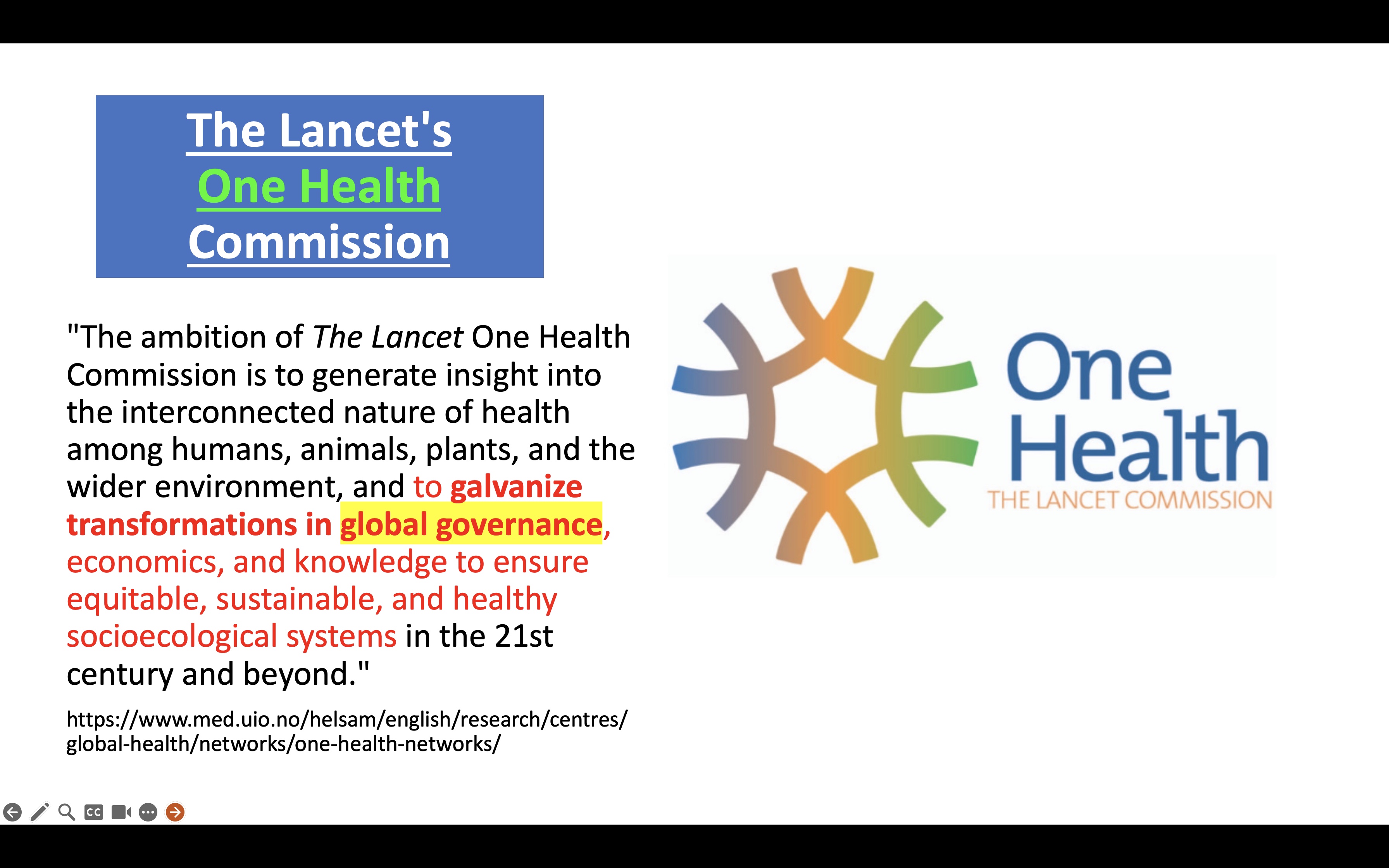 The Lancet's
One Health
Commission

"The ambition of The Lancet One Health Commission is to generate insight into the interconnected nature of health among humans, animals, plants, and the wider environment, and to galvanize transformations in global governance, economics, and knowledge to ensure equitable, sustainable, and healthy socioecological systems in the 21st century and beyond."

https://www.med.uio.no/helsam/english/research/centres/global-health/networks/one-health-networks/

One Health
THE LANCET COMMISSION

CC